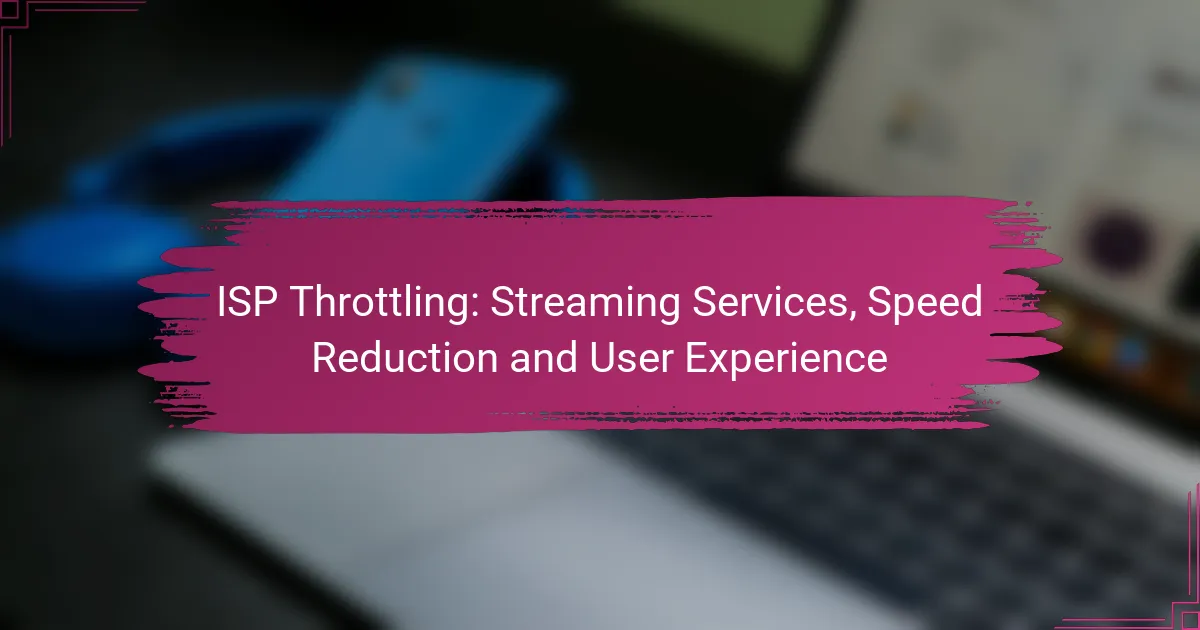 ISP Throttling: Streaming Services, Speed Reduction and User Experience